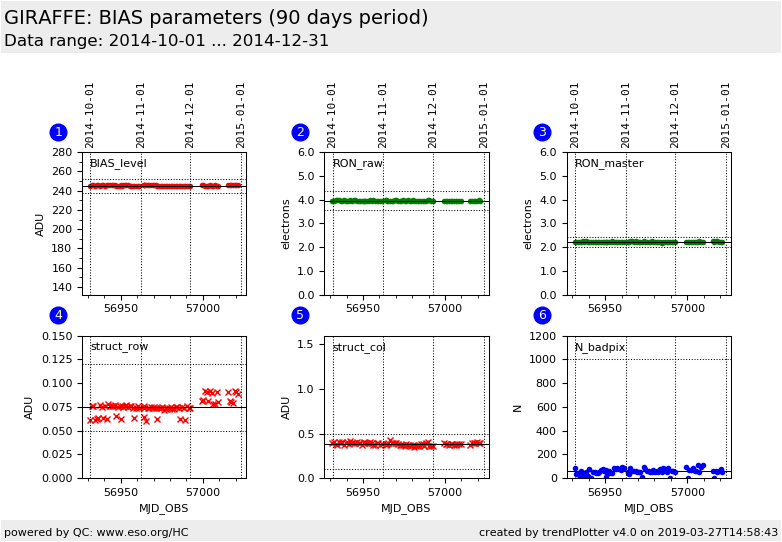 GIRAFFE: BIAS parameters (90 days period)
Data range: 2014-10-01 ... 2014-12-31

1
2014-10-01 2014-11-01 2014-12-01 2015-01-01
BIAS_level
ADU
280 260 240 220 200 180 160 140
56950 57000

2
2014-10-01 2014-11-01 2014-12-01 2015-01-01
RON_raw
electrons
6.0 5.0 4.0 3.0 2.0 1.0 0.0
56950 57000

3
2014-10-01 2014-11-01 2014-12-01 2015-01-01
RON_master
electrons
6.0 5.0 4.0 3.0 2.0 1.0 0.0
56950 57000

4
struct_row
ADU
0.150 0.125 0.100 0.075 0.050 0.025 0.000
56950 57000
MJD_OBS

5
struct_col
ADU
1.5 1.0 0.5 0.0
56950 57000
MJD_OBS

6
N_badpix
N
1200 1000 800 600 400 200 0
56950 57000
MJD_OBS

powered by QC: www.eso.org/HC
created by trendPlotter v4.0 on 2019-03-27T14:58:43